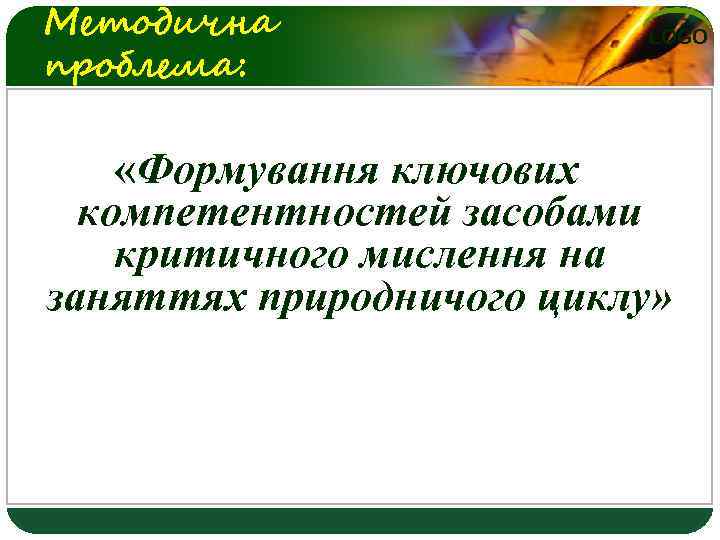 Методична проблема:

LOGO

«Формування ключових компетентностей засобами критичного мислення на заняттях природничого циклу»